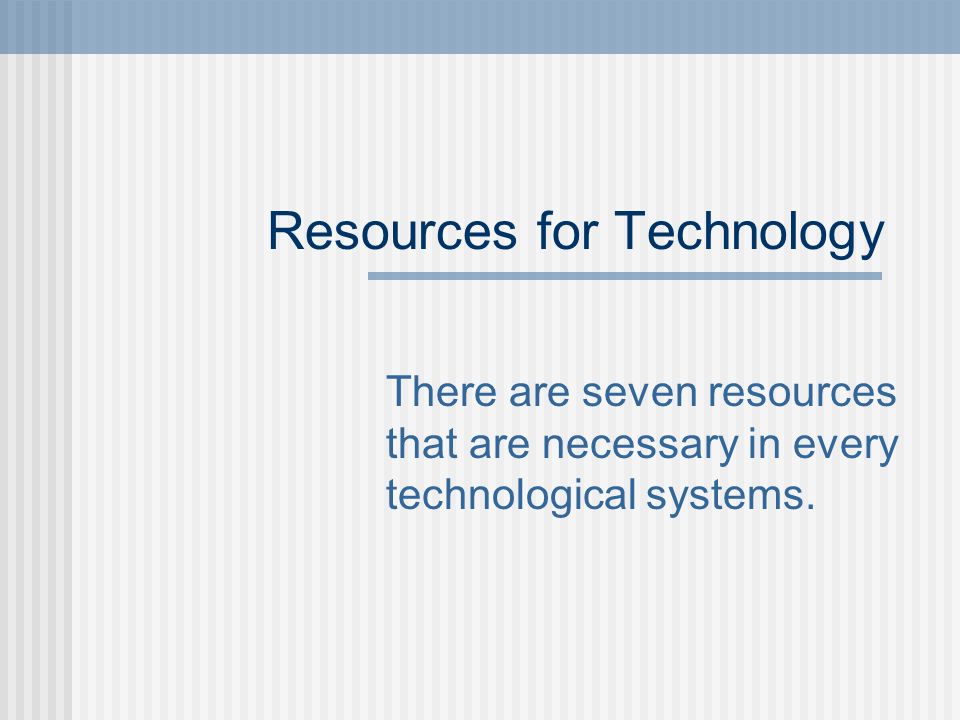 Resources for Technology

There are seven resources that are necessary in every technological systems.